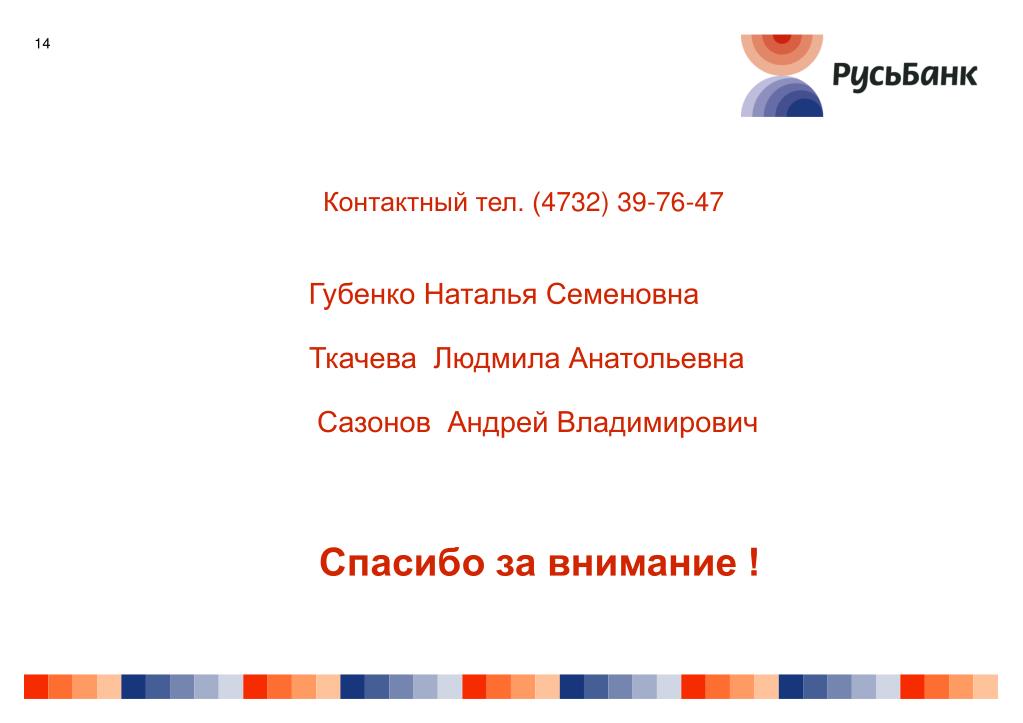 14

РусьБанк

Контактный тел. (4732) 39-76-47

Губенко Наталья Семеновна

Ткачева Людмила Анатольевна

Сазонов Андрей Владимирович

Спасибо за внимание !